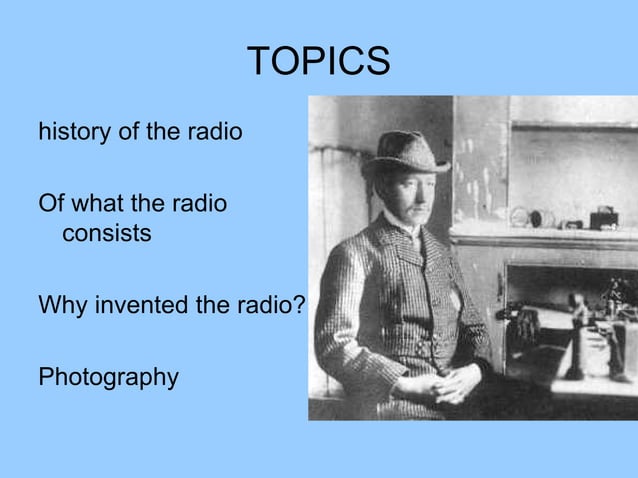 TOPICS

history of the radio

Of what the radio consists

Why invented the radio?

Photography